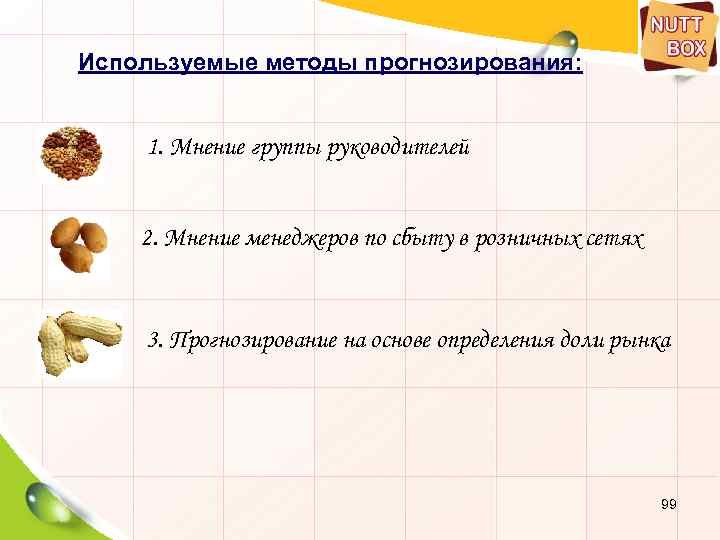 NUTT BOX

Используемые методы прогнозирования:

1. Мнение группы руководителей

2. Мнение менеджеров по сбыту в розничных сетях

3. Прогнозирование на основе определения доли рынка

99